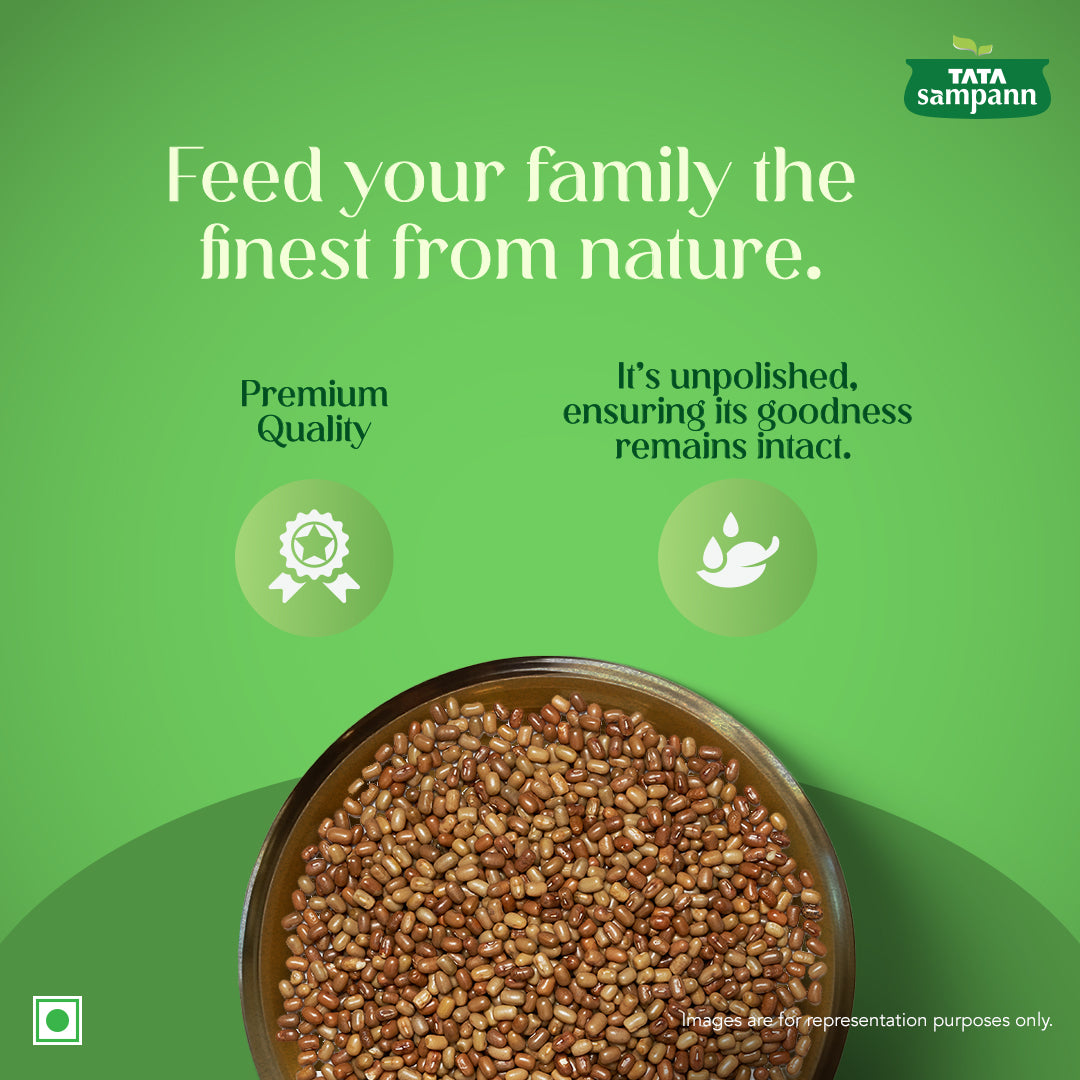 TATA sampann

Feed your family the finest from nature.

Premium Quality

It's unpolished, ensuring its goodness remains intact.

Images are for representation purposes only.